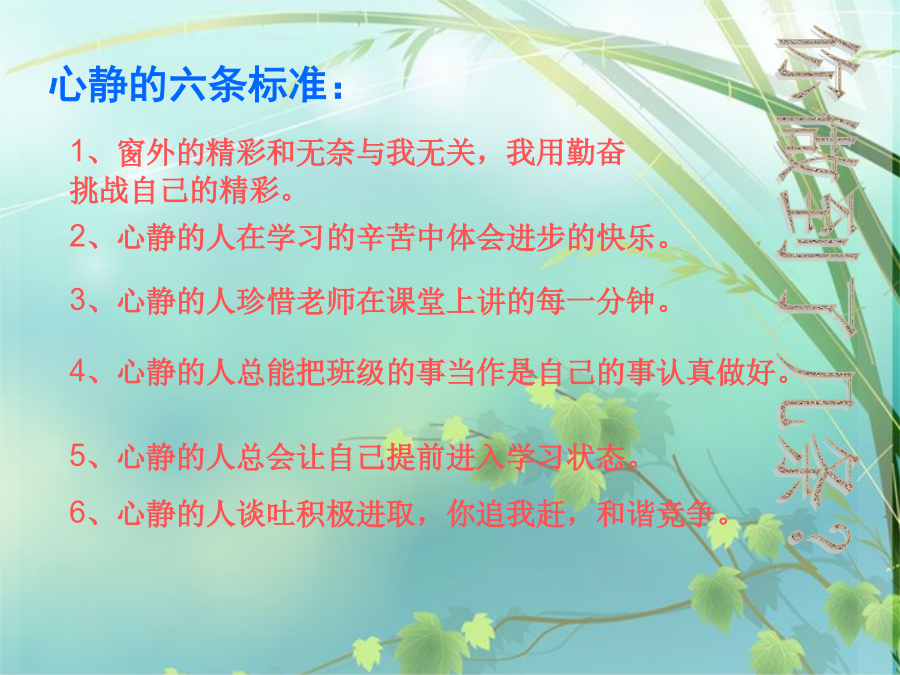 心静的六条标准：

1、窗外的精彩和无奈与我无关，我用勤奋挑战自己的精彩。

2、心静的人在学习的辛苦中体会进步的快乐。

3、心静的人珍惜老师在课堂上讲的每一分钟。

4、心静的人总能把班级的事当作是自己的事认真做好。

5、心静的人总会让自己提前进入学习状态。

6、心静的人谈吐积极进取，你追我赶，和谐竞争。

你做到了几条？